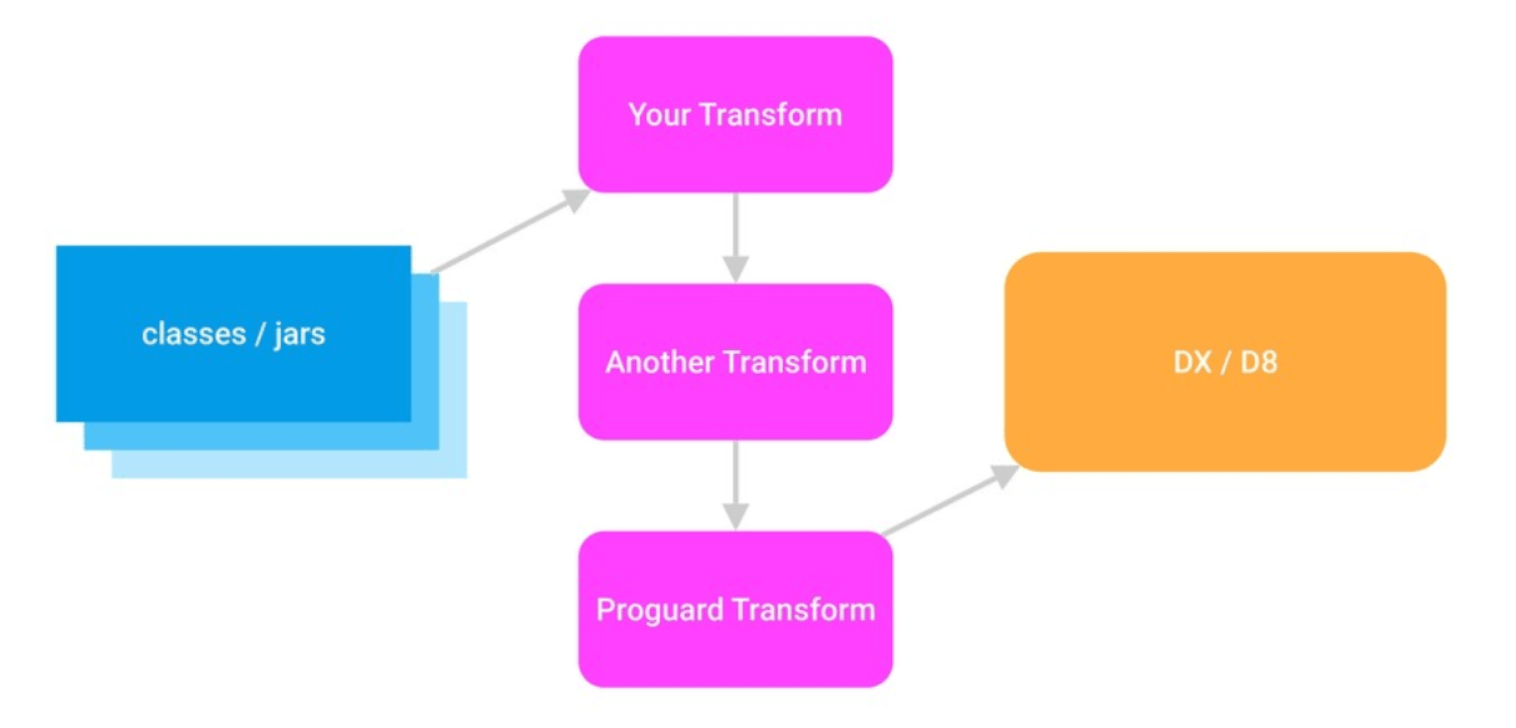 classes / jars

Your Transform

Another Transform

Proguard Transform

DX / D8